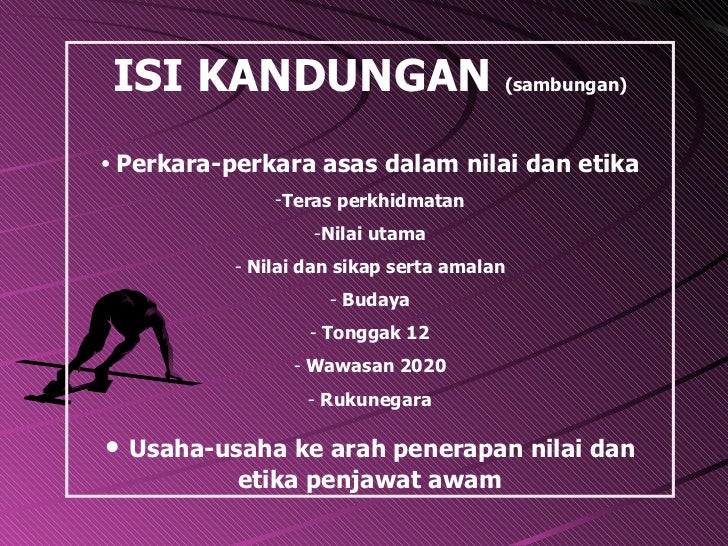 ISI KANDUNGAN (sambungan)

• Perkara-perkara asas dalam nilai dan etika

-Teras perkhidmatan

-Nilai utama

- Nilai dan sikap serta amalan

- Budaya

- Tonggak 12

- Wawasan 2020

- Rukunegara

• Usaha-usaha ke arah penerapan nilai dan etika penjawat awam